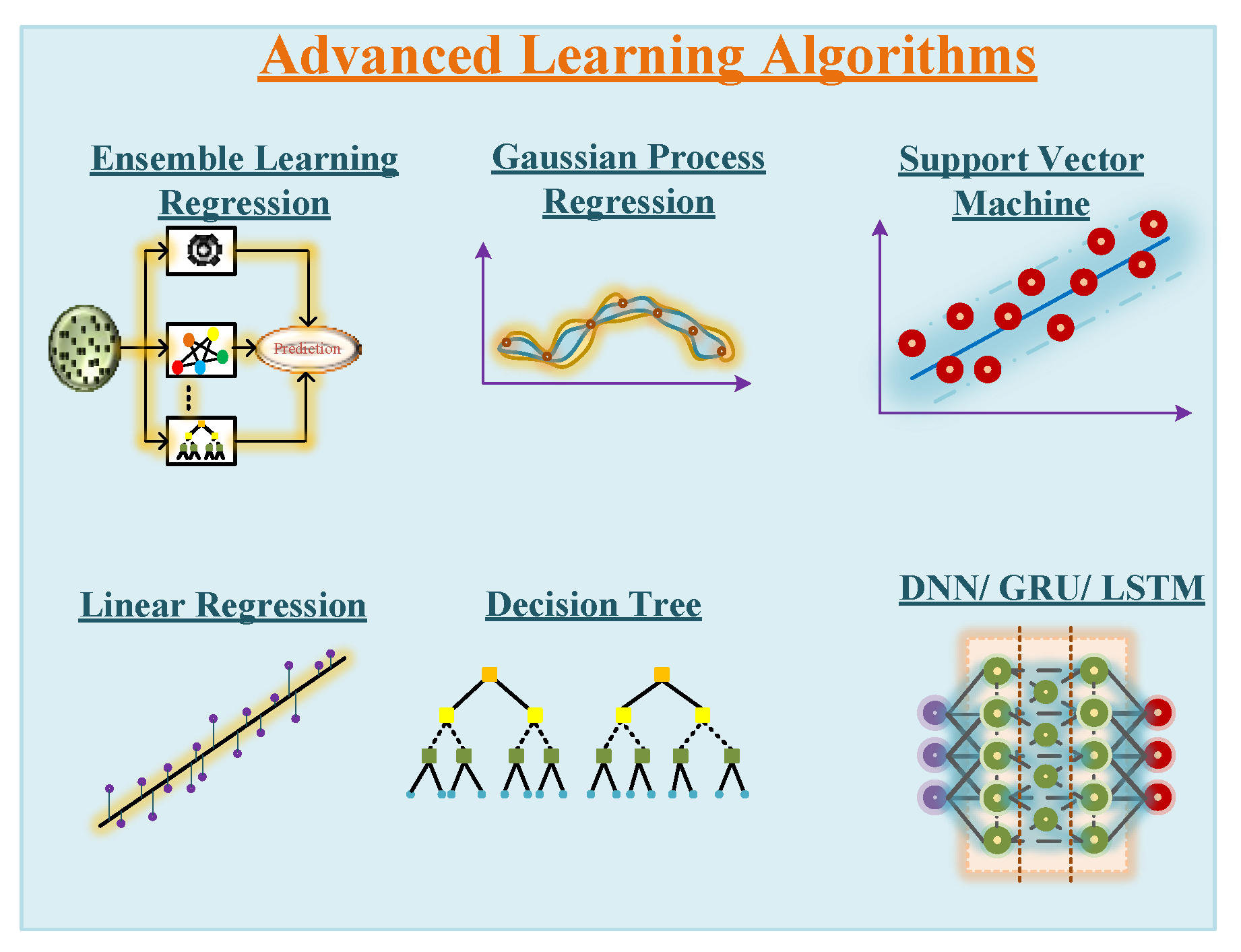 Advanced Learning Algorithms

Ensemble Learning Regression

Prediction

Gaussian Process Regression

Support Vector Machine

Linear Regression

Decision Tree

DNN/ GRU/ LSTM